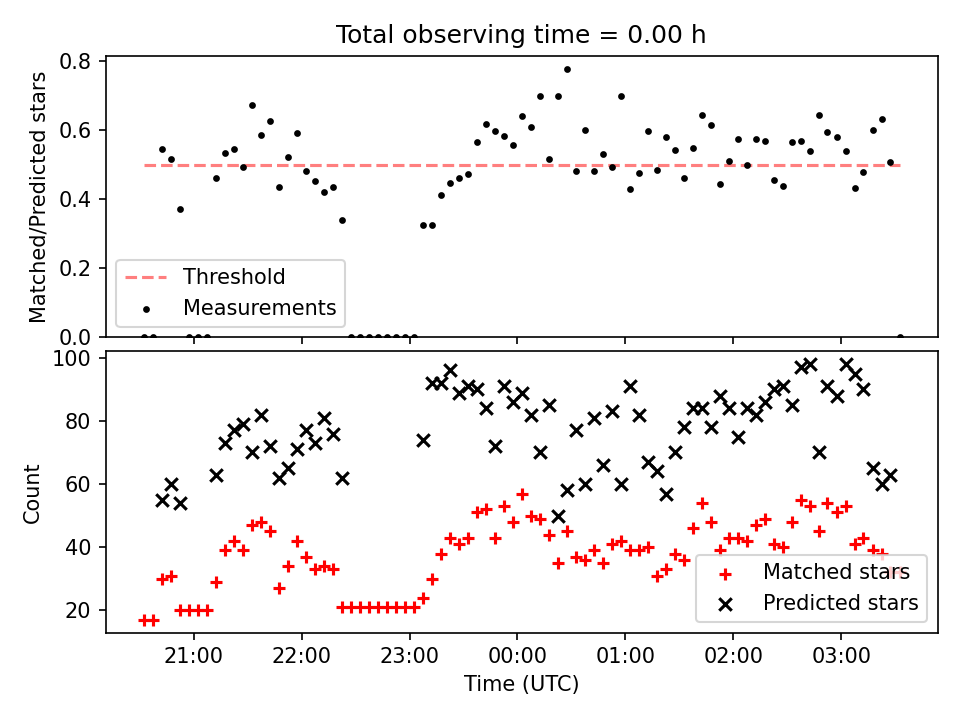 Total observing time = 0.00 h

Matched/Predicted stars

0.8
0.6
0.4
0.2
0.0

Threshold
Measurements

Count

100
80
60
40
20

Matched stars
Predicted stars

21:00
22:00
23:00
00:00
01:00
02:00
03:00

Time (UTC)